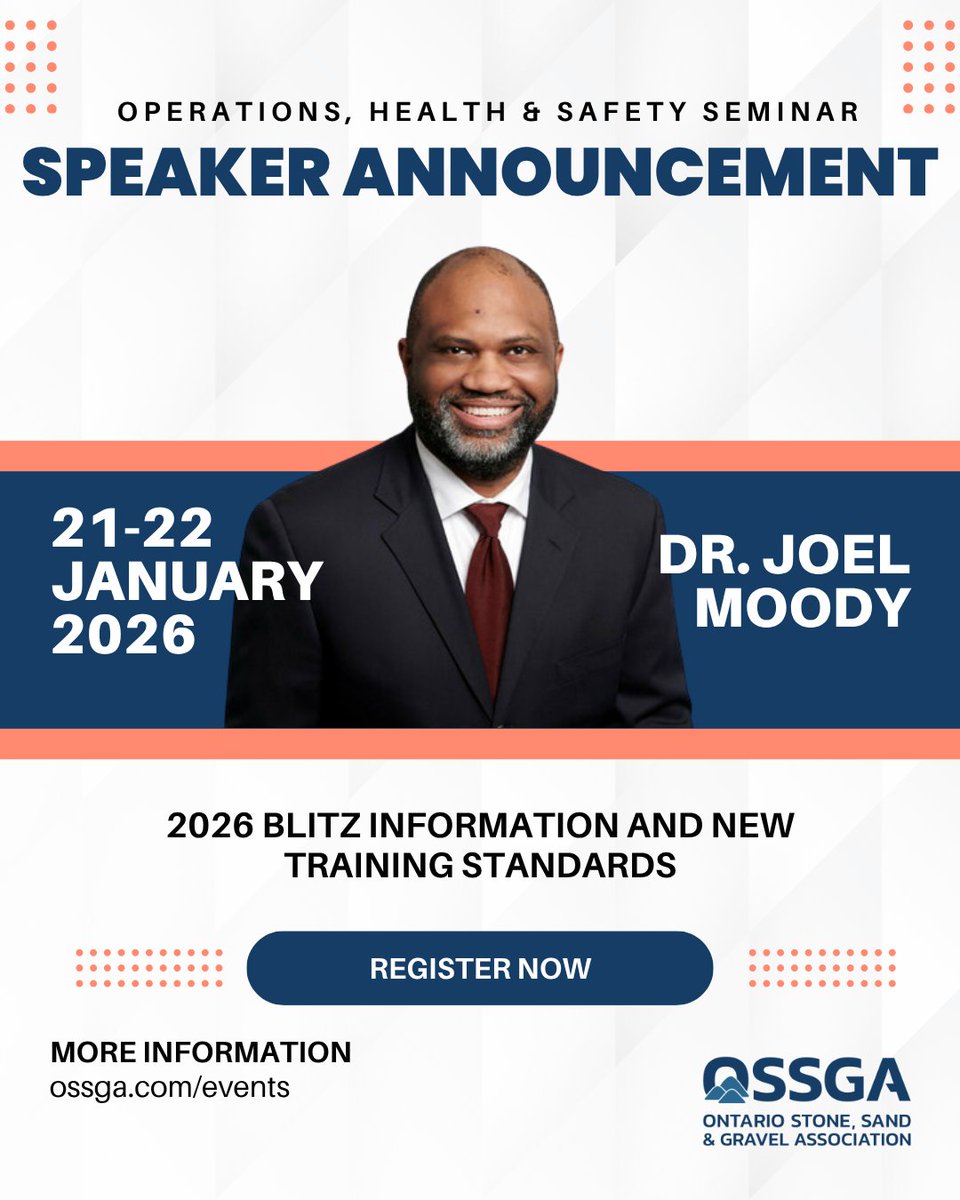 OPERATIONS, HEALTH & SAFETY SEMINAR

SPEAKER ANNOUNCEMENT

21-22 JANUARY 2026

DR. JOEL MOODY

2026 BLITZ INFORMATION AND NEW TRAINING STANDARDS

REGISTER NOW

MORE INFORMATION
ossga.com/events

OSSGA
ONTARIO STONE, SAND & GRAVEL ASSOCIATION